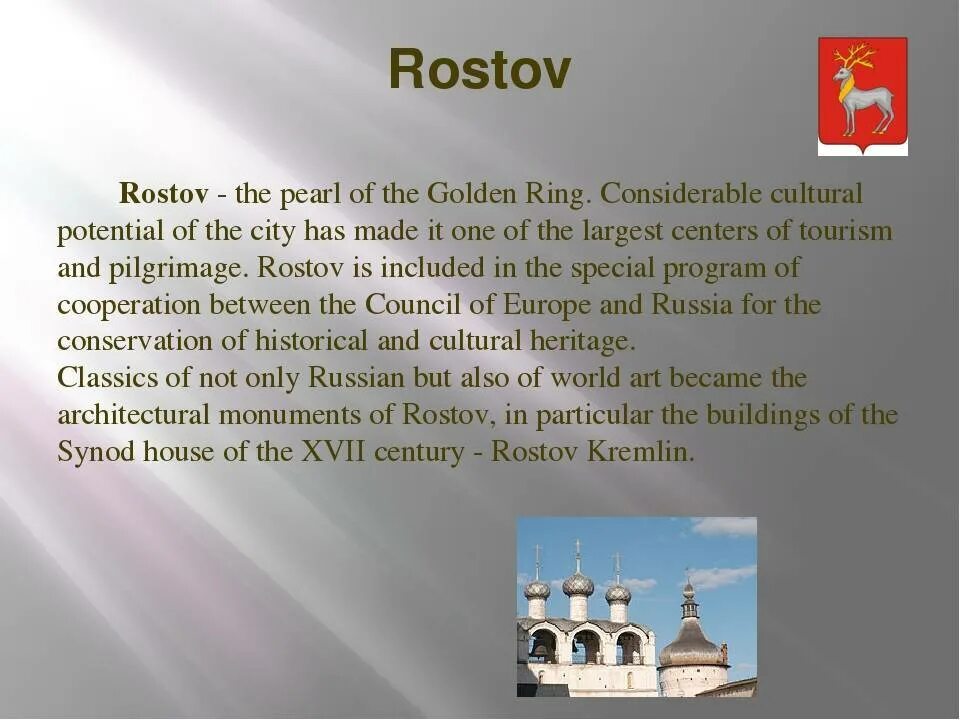 Rostov

Rostov - the pearl of the Golden Ring. Considerable cultural potential of the city has made it one of the largest centers of tourism and pilgrimage. Rostov is included in the special program of cooperation between the Council of Europe and Russia for the conservation of historical and cultural heritage.
Classics of not only Russian but also of world art became the architectural monuments of Rostov, in particular the buildings of the Synod house of the XVII century - Rostov Kremlin.